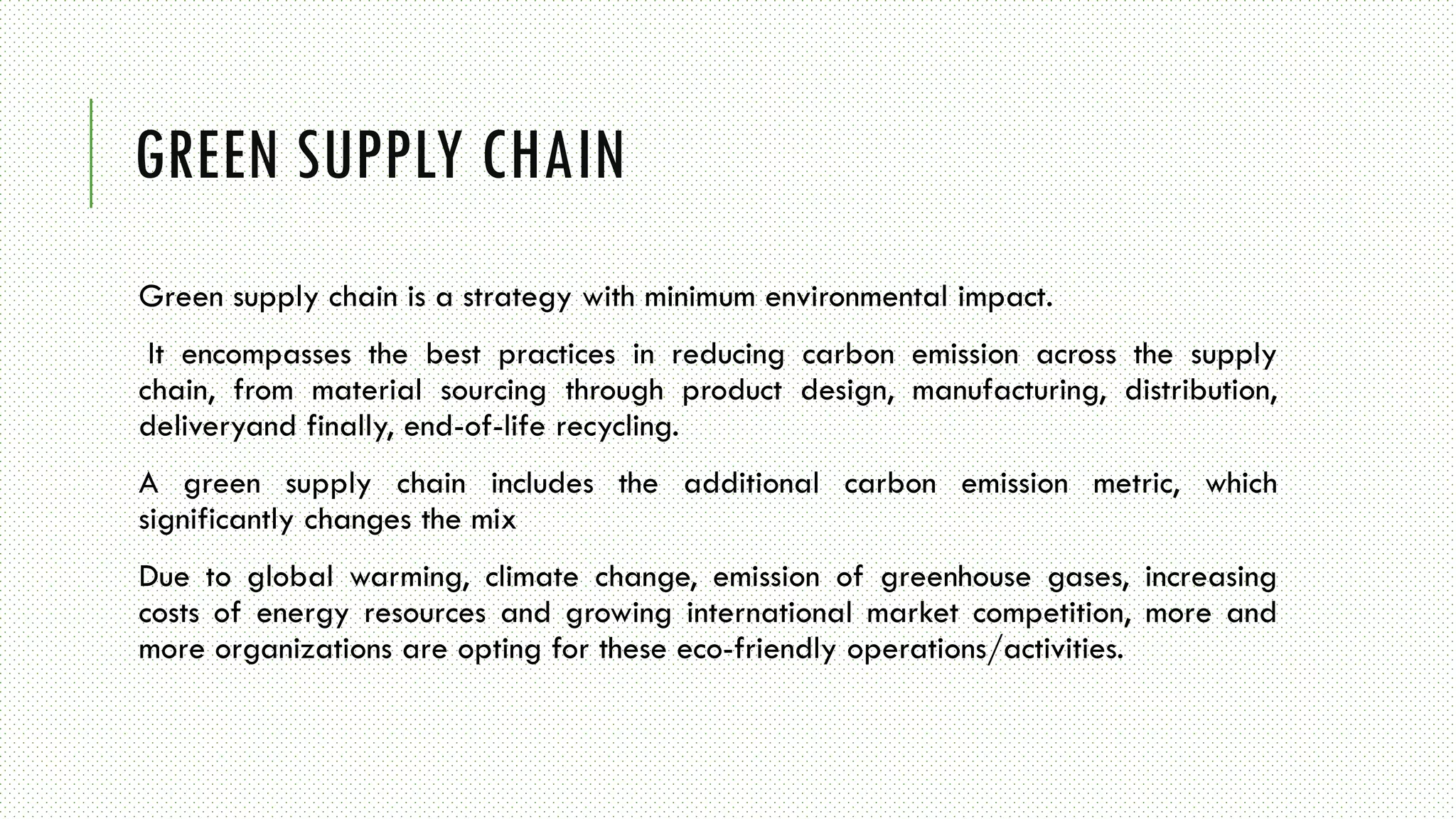 GREEN SUPPLY CHAIN

Green supply chain is a strategy with minimum environmental impact.

It encompasses the best practices in reducing carbon emission across the supply chain, from material sourcing through product design, manufacturing, distribution, deliveryand finally, end-of-life recycling.

A green supply chain includes the additional carbon emission metric, which significantly changes the mix

Due to global warming, climate change, emission of greenhouse gases, increasing costs of energy resources and growing international market competition, more and more organizations are opting for these eco-friendly operations/activities.